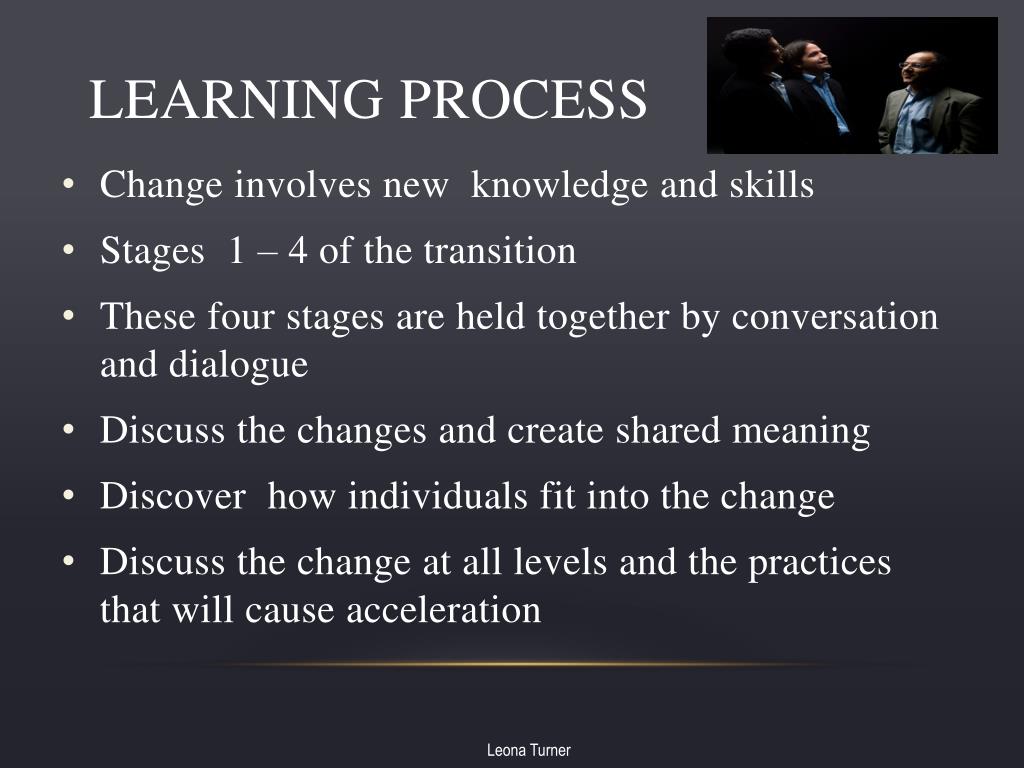 LEARNING PROCESS

• Change involves new knowledge and skills
• Stages 1 – 4 of the transition
• These four stages are held together by conversation and dialogue
• Discuss the changes and create shared meaning
• Discover how individuals fit into the change
• Discuss the change at all levels and the practices that will cause acceleration

Leona Turner